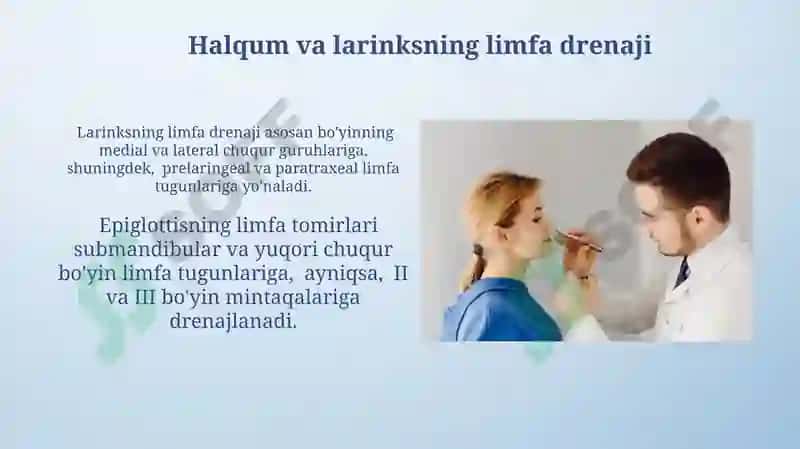 Halqum va larinksning limfa drenaji

Larinksning limfa drenaji asosan bo'yinning medial va lateral chuqur guruhlariga, shuningdek, prelaringeal va paratraxeal limfa tugunlariga yo'naladi.

Epiglottisning limfa tomirlari submandibular va yuqori chuqur bo'yin limfa tugunlariga, ayniqsa, II va III bo'yin mintaqalariga drenajlanadi.